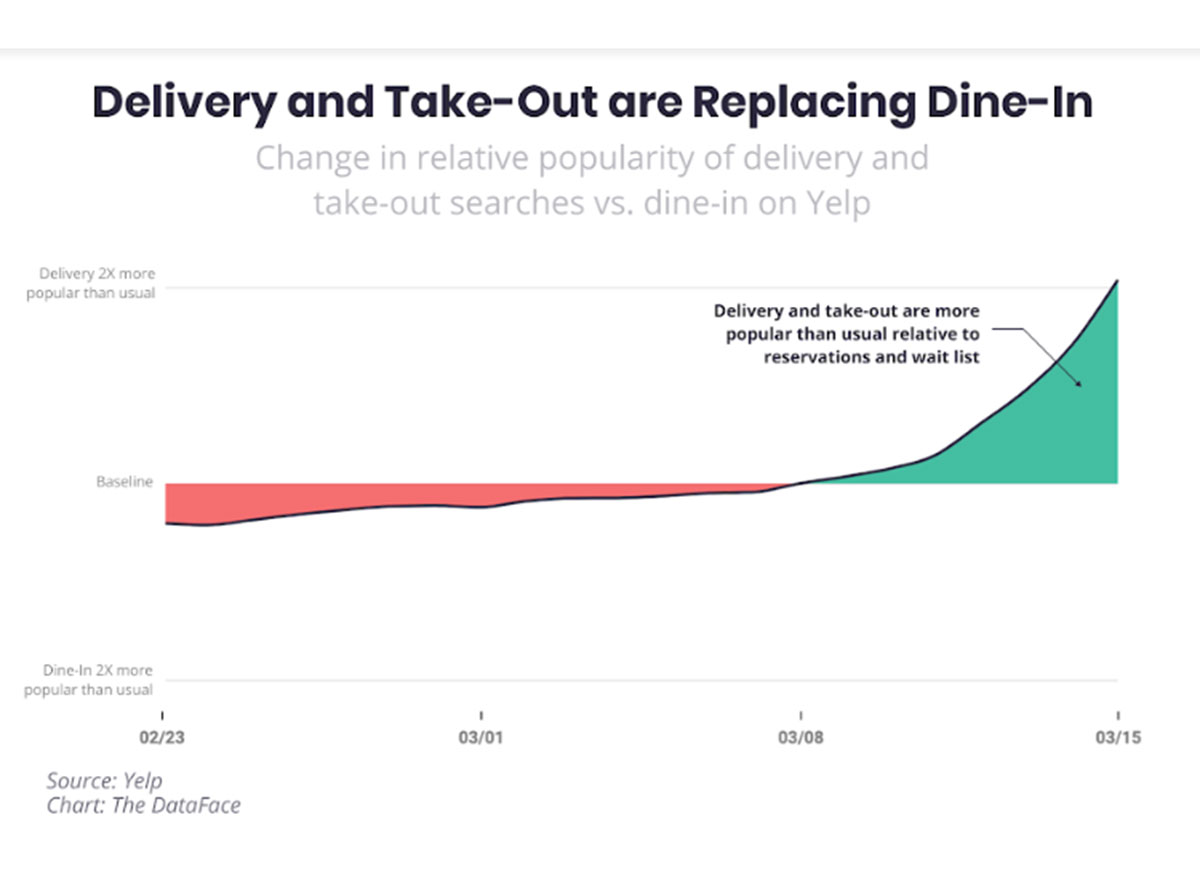 Delivery and Take-Out are Replacing Dine-In

Change in relative popularity of delivery and take-out searches vs. dine-in on Yelp

Delivery 2X more popular than usual

Delivery and take-out are more popular than usual relative to reservations and wait list

Baseline

Dine-In 2X more popular than usual

02/23

03/01

03/08

03/15

Source: Yelp
Chart: The DataFace